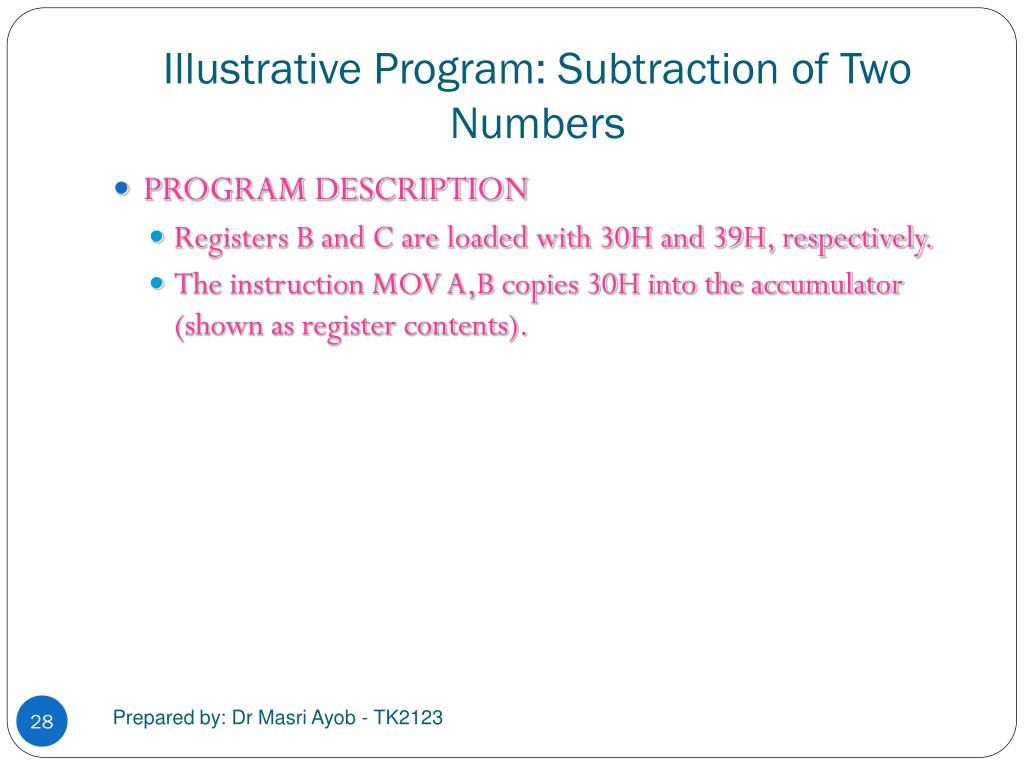 Illustrative Program: Subtraction of Two Numbers

PROGRAM DESCRIPTION

Registers B and C are loaded with 30H and 39H, respectively.

The instruction MOV A,B copies 30H into the accumulator (shown as register contents).

28

Prepared by: Dr Masri Ayob - TK2123